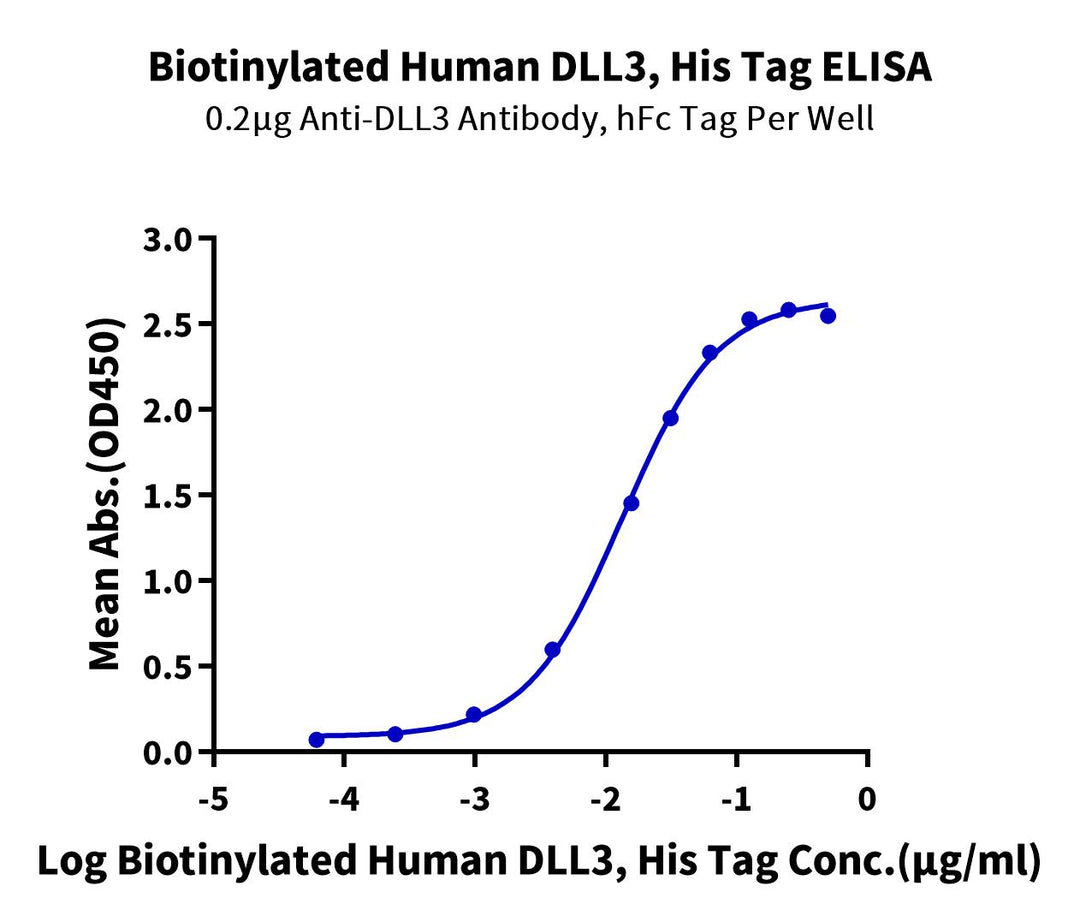 Biotinylated Human DLL3, His Tag ELISA
0.2μg Anti-DLL3 Antibody, hFc Tag Per Well

Mean Abs.(OD450)

3.0
2.5
2.0
1.5
1.0
0.5
0.0

-5
-4
-3
-2
-1
0

Log Biotinylated Human DLL3, His Tag Conc.(μg/ml)